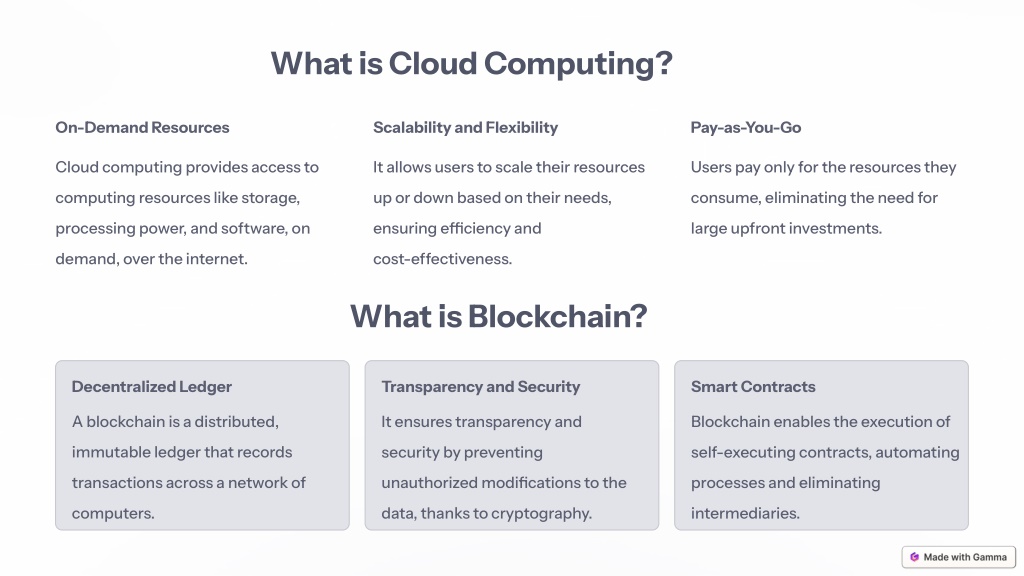 What is Cloud Computing?

On-Demand Resources

Cloud computing provides access to computing resources like storage, processing power, and software, on demand, over the internet.

Scalability and Flexibility

It allows users to scale their resources up or down based on their needs, ensuring efficiency and cost-effectiveness.

Pay-as-You-Go

Users pay only for the resources they consume, eliminating the need for large upfront investments.

What is Blockchain?

Decentralized Ledger

A blockchain is a distributed, immutable ledger that records transactions across a network of computers.

Transparency and Security

It ensures transparency and security by preventing unauthorized modifications to the data, thanks to cryptography.

Smart Contracts

Blockchain enables the execution of self-executing contracts, automating processes and eliminating intermediaries.

Made with Gamma